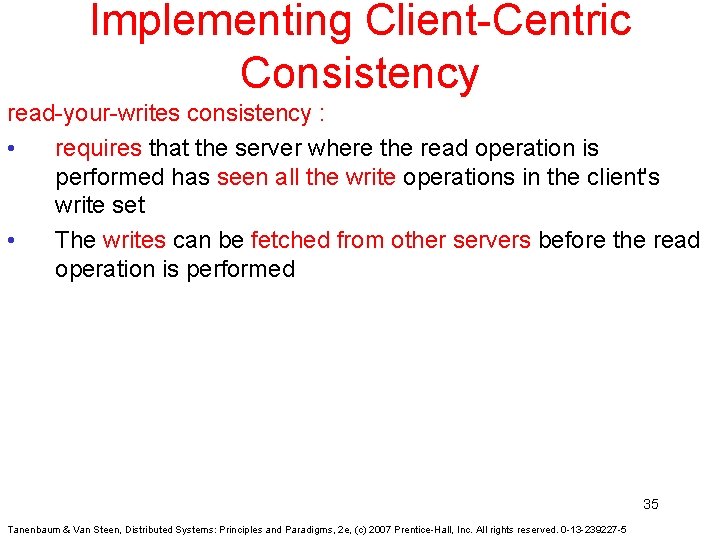 Implementing Client-Centric Consistency

read-your-writes consistency :

• requires that the server where the read operation is performed has seen all the write operations in the client's write set

• The writes can be fetched from other servers before the read operation is performed

35

Tanenbaum & Van Steen, Distributed Systems: Principles and Paradigms, 2e, (c) 2007 Prentice-Hall, Inc. All rights reserved. 0-13-239227-5